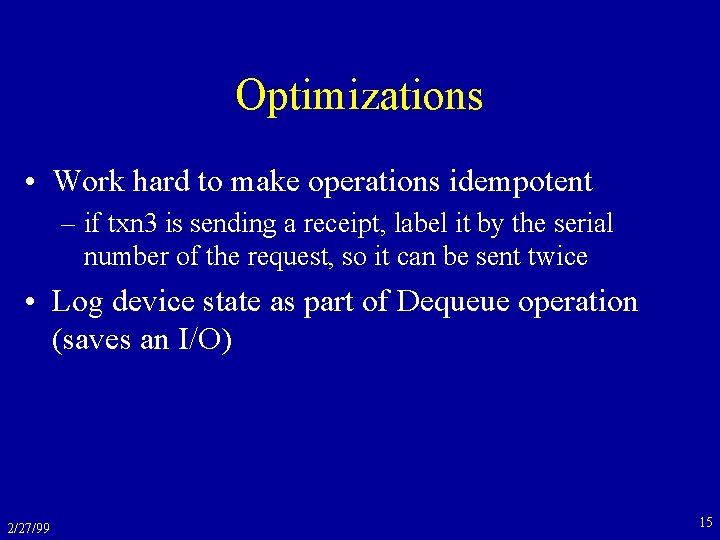 Optimizations

• Work hard to make operations idempotent
– if txn3 is sending a receipt, label it by the serial number of the request, so it can be sent twice

• Log device state as part of Dequeue operation (saves an I/O)

2/27/99

15